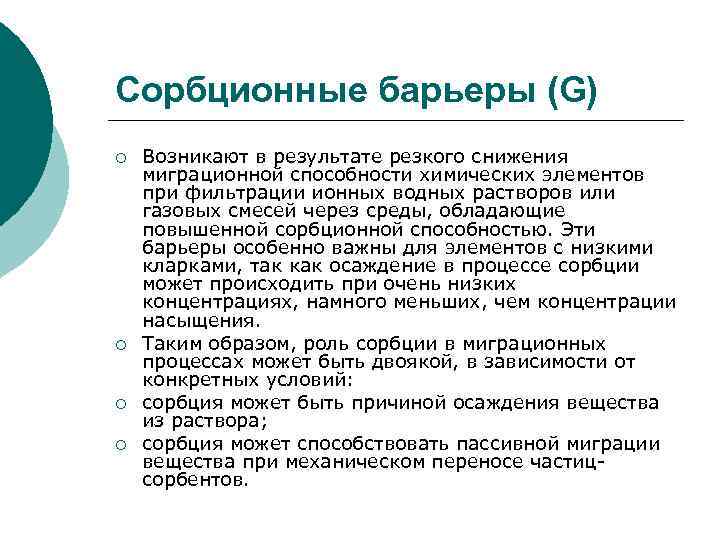 Сорбционные барьеры (G)

○ Возникают в результате резкого снижения миграционной способности химических элементов при фильтрации ионных водных растворов или газовых смесей через среды, обладающие повышенной сорбционной способностью. Эти барьеры особенно важны для элементов с низкими кларками, так как осаждение в процессе сорбции может происходить при очень низких концентрациях, намного меньших, чем концентрации насыщения.

○ Таким образом, роль сорбции в миграционных процессах может быть двоякой, в зависимости от конкретных условий:

○ сорбция может быть причиной осаждения вещества из раствора;

○ сорбция может способствовать пассивной миграции вещества при механическом переносе частиц-сорбентов.